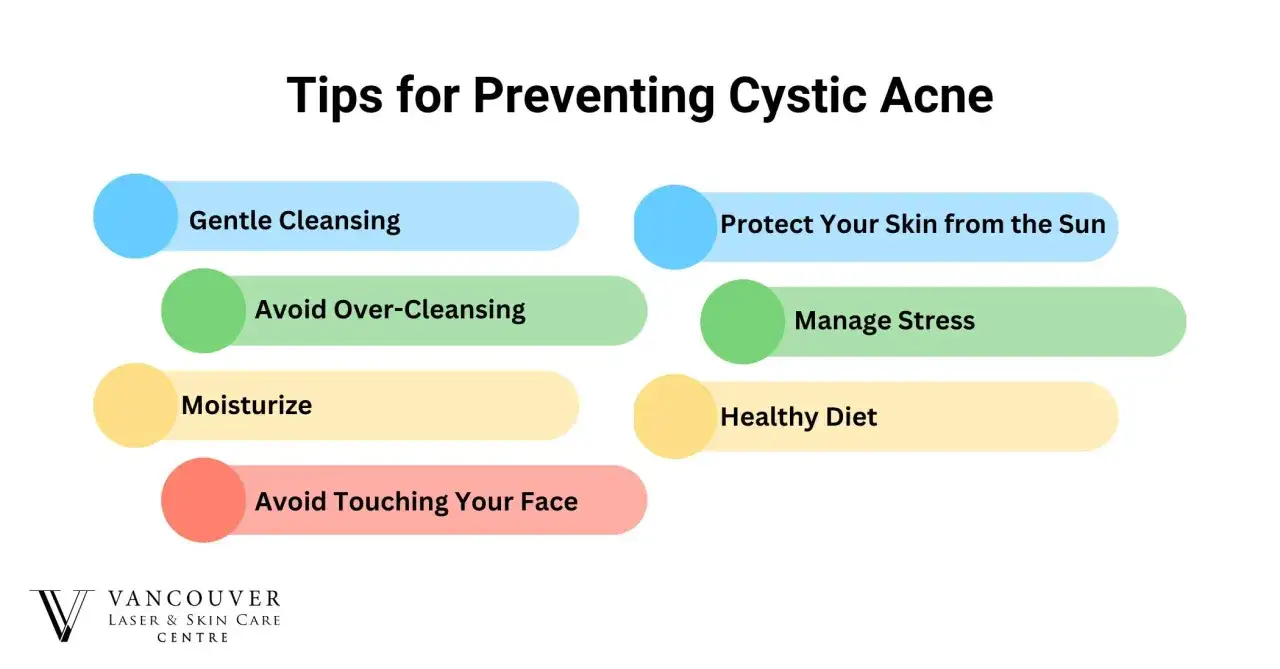 Tips for Preventing Cystic Acne

Gentle Cleansing

Avoid Over-Cleansing

Moisturize

Avoid Touching Your Face

Protect Your Skin from the Sun

Manage Stress

Healthy Diet

VANCOUVER
LASER & SKIN CARE
CENTRE